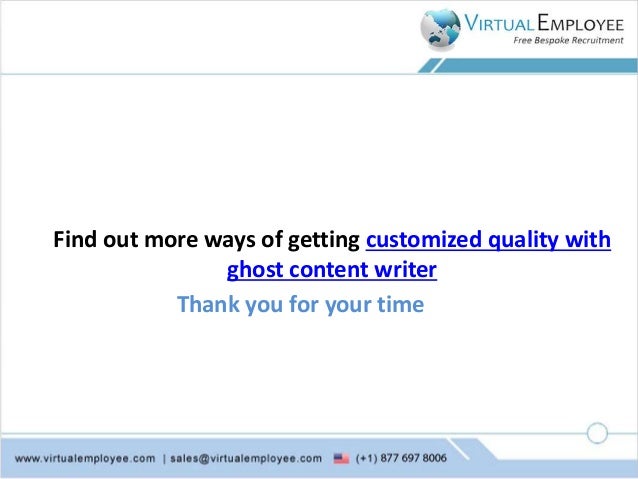 VIRTUAL EMPLOYEE
Free Bespoke Recruitment

Find out more ways of getting customized quality with ghost content writer

Thank you for your time

www.virtualemployee.com | sales@virtualemployee.com (+1) 877 697 8006